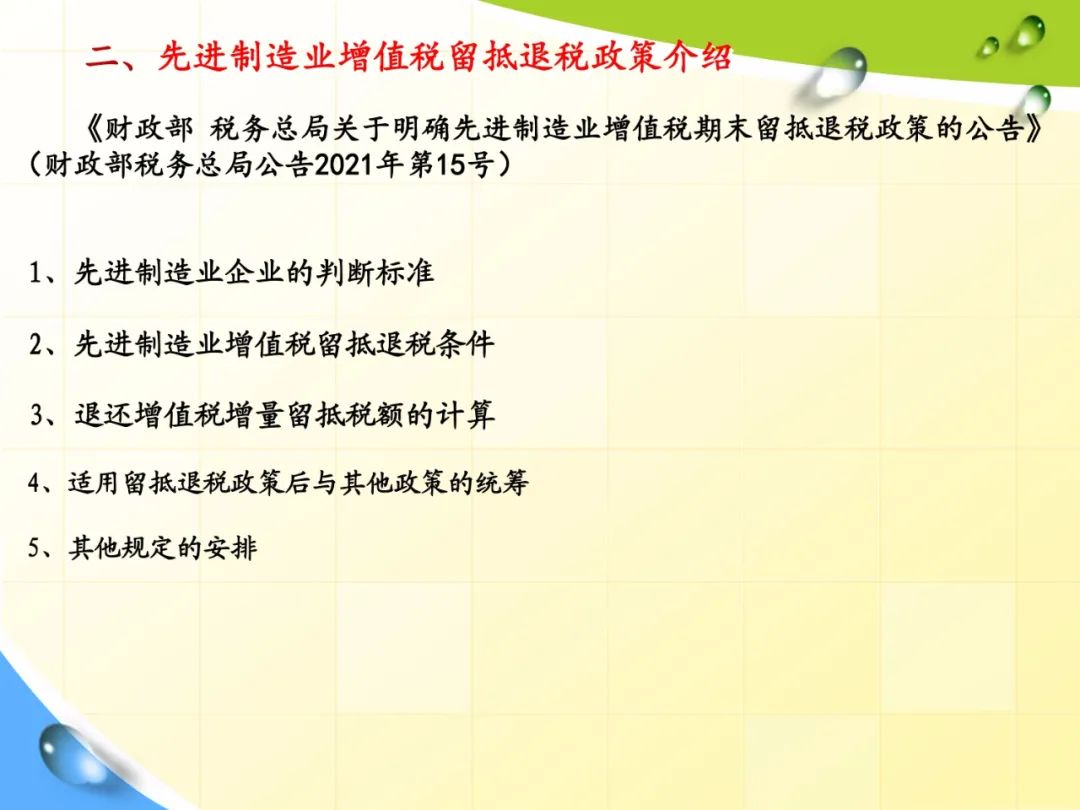 二、先进制造业增值税留抵退税政策介绍

《财政部 税务总局关于明确先进制造业增值税期末留抵退税政策的公告》（财政部税务总局公告2021年第15号）

1、先进制造业企业的判断标准

2、先进制造业增值税留抵退税条件

3、退还增值税增量留抵税额的计算

4、适用留抵退税政策后与其他政策的统筹

5、其他规定的安排